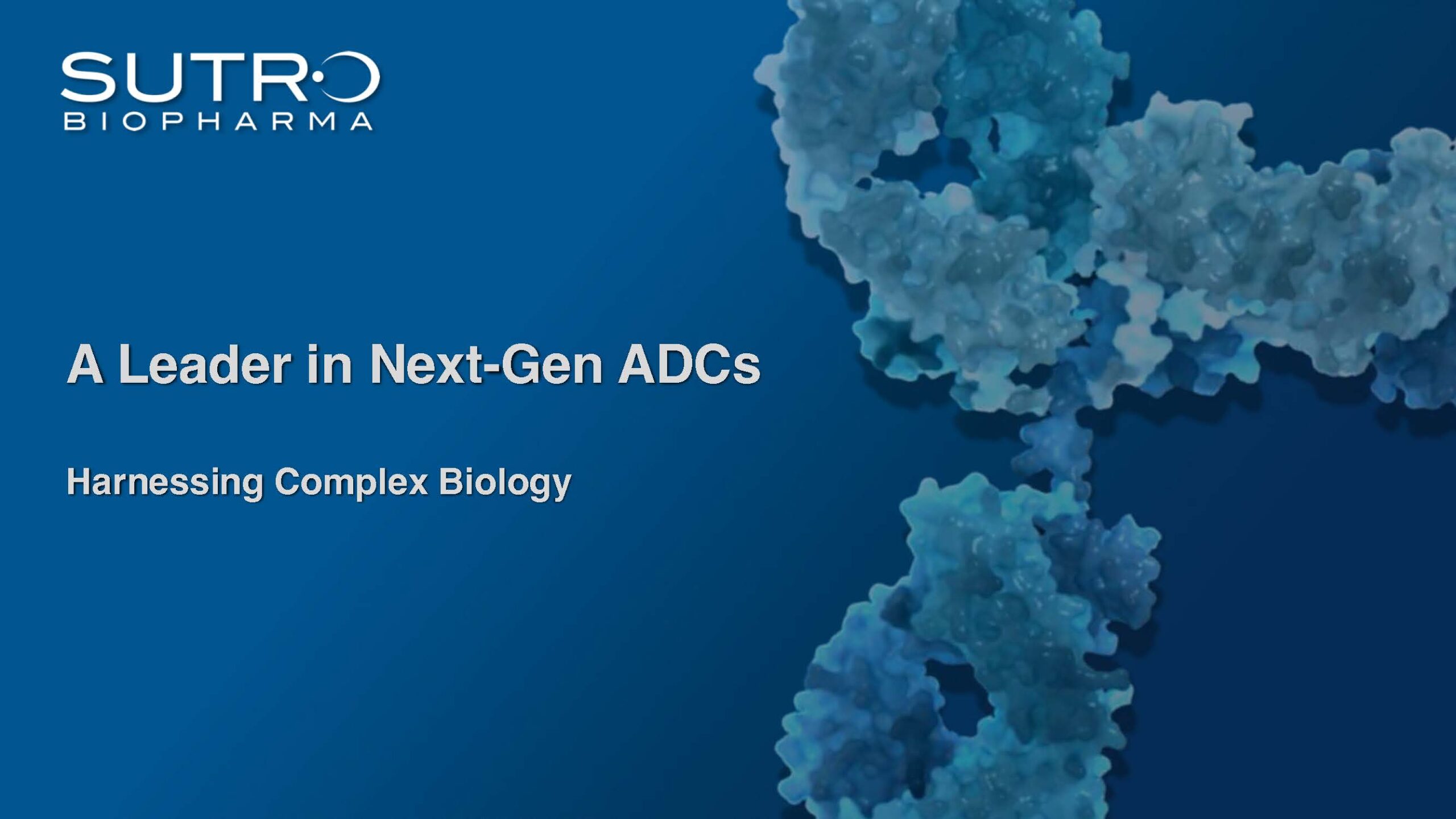 SUTRO
BIOPHARMA

A Leader in Next-Gen ADCs

Harnessing Complex Biology